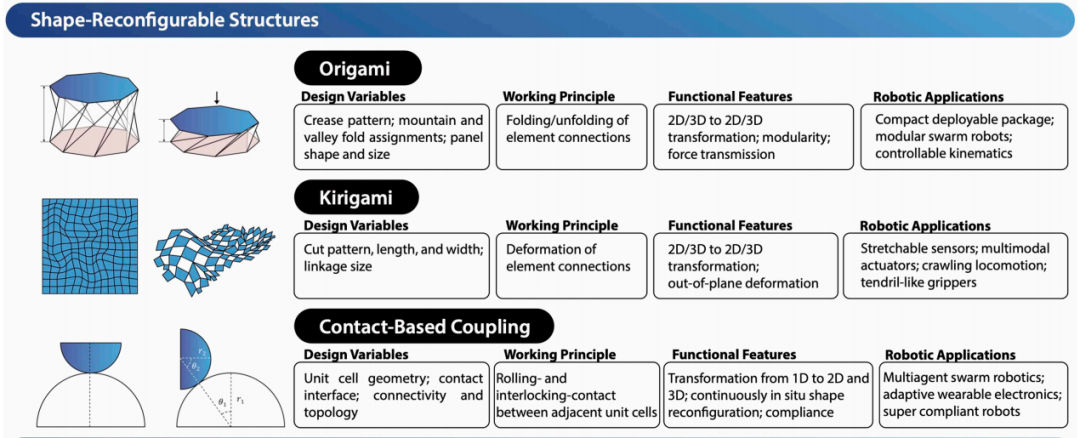 Shape-Reconfigurable Structures

Origami

Design Variables
Crease pattern; mountain and valley fold assignments; panel shape and size

Working Principle
Folding/unfolding of element connections

Functional Features
2D/3D to 2D/3D transformation; modularity; force transmission

Robotic Applications
Compact deployable package; modular swarm robots; controllable kinematics

Kirigami

Design Variables
Cut pattern, length, and width; linkage size

Working Principle
Deformation of element connections

Functional Features
2D/3D to 2D/3D transformation; out-of-plane deformation

Robotic Applications
Stretchable sensors; multimodal actuators; crawling locomotion; tendril-like grippers

Contact-Based Coupling

$r_2$
$\theta_2$
$\theta_1$
$r_1$

Design Variables
Unit cell geometry; contact interface; connectivity and topology

Working Principle
Rolling- and interlocking-contact between adjacent unit cells

Functional Features
Transformation from 1D to 2D and 3D; continuously in situ shape reconfiguration; compliance

Robotic Applications
Multiagent swarm robotics; adaptive wearable electronics; super compliant robots